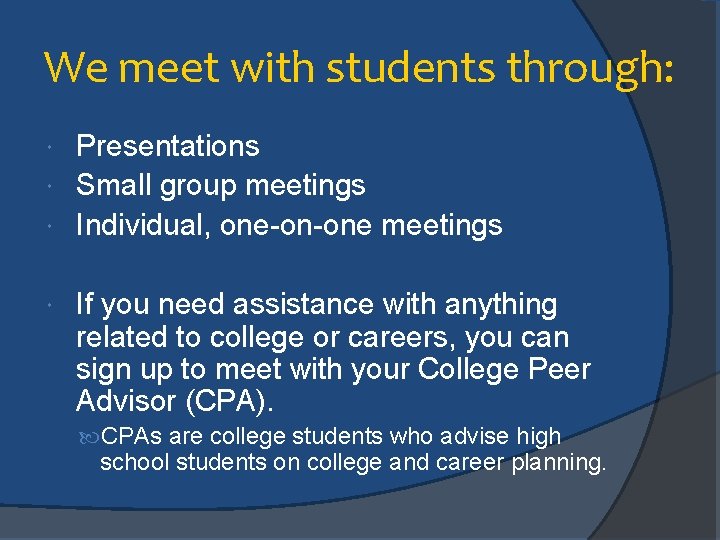 We meet with students through:

- Presentations
- Small group meetings
- Individual, one-on-one meetings

- If you need assistance with anything related to college or careers, you can sign up to meet with your College Peer Advisor (CPA).
  - CPAs are college students who advise high school students on college and career planning.